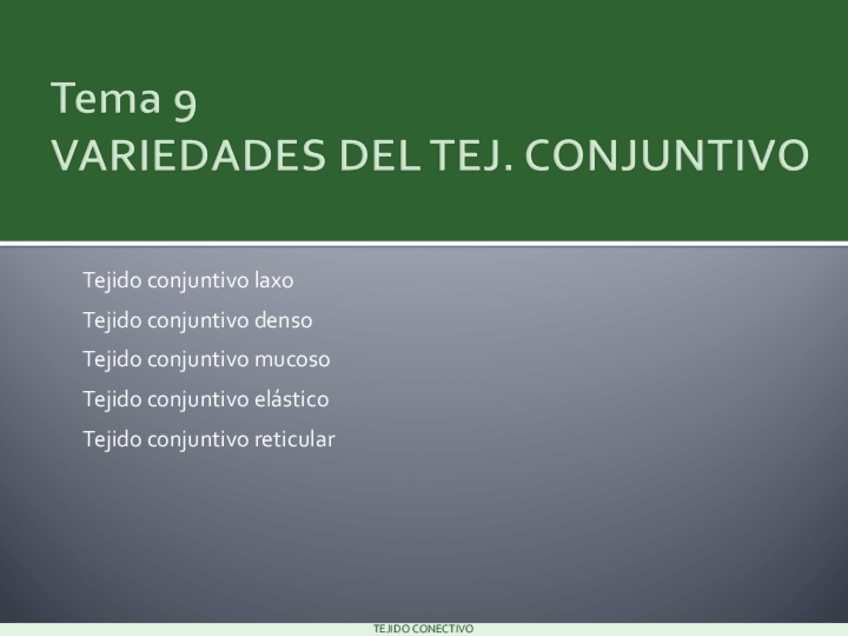 Tema 9
VARIEDADES DEL TEJ. CONJUNTIVO

Tejido conjuntivo laxo

Tejido conjuntivo denso

Tejido conjuntivo mucoso

Tejido conjuntivo elástico

Tejido conjuntivo reticular

TEJIDO CONECTIVO